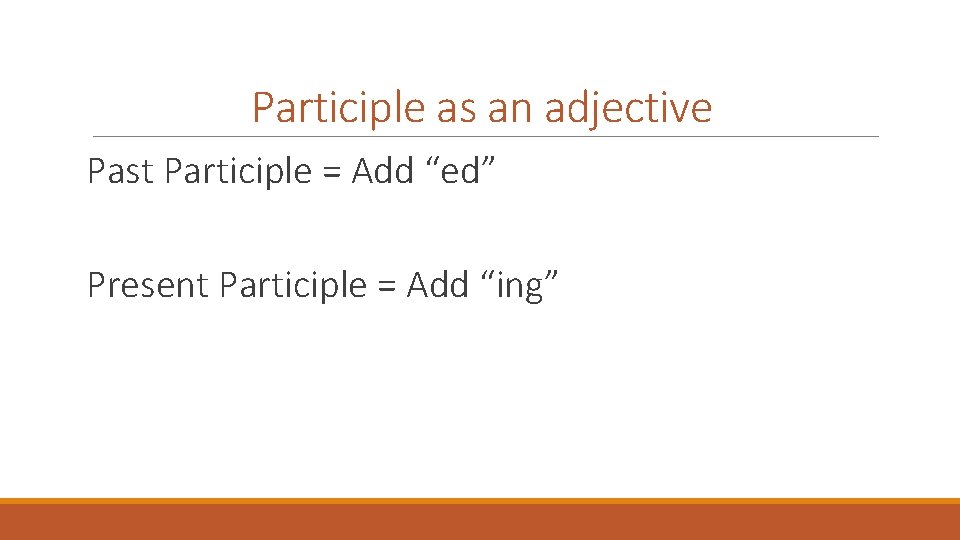 Participle as an adjective

Past Participle = Add “ed”

Present Participle = Add “ing”